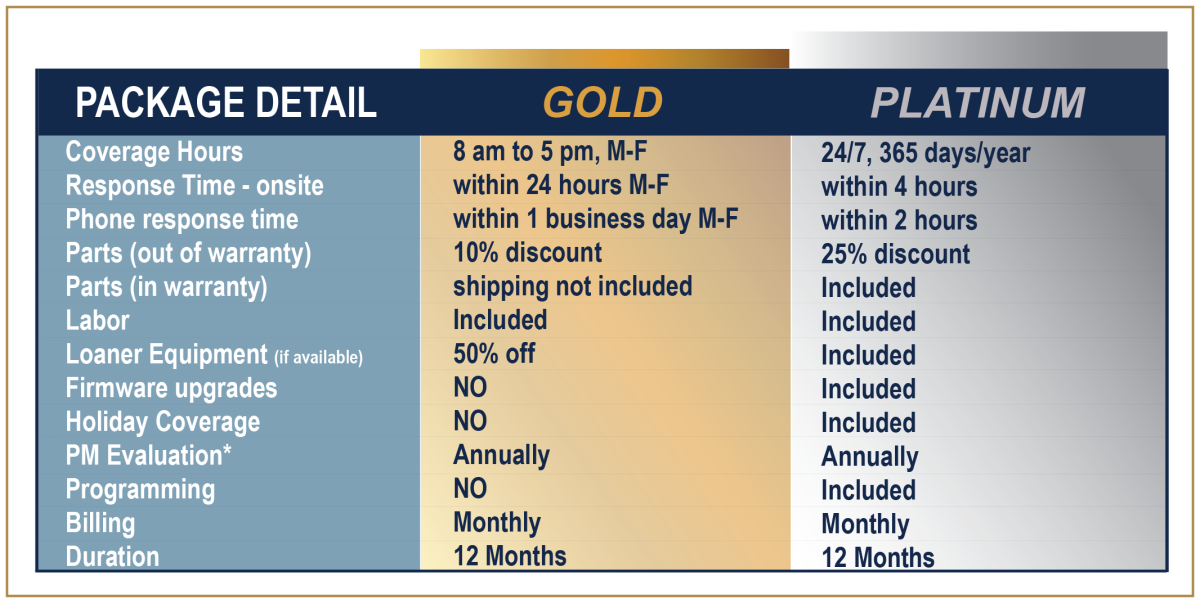 | PACKAGE DETAIL | GOLD | PLATINUM |
|---|---|---|
| Coverage Hours | 8 am to 5 pm, M-F | 24/7, 365 days/year |
| Response Time - onsite | within 24 hours M-F | within 4 hours |
| Phone response time | within 1 business day M-F | within 2 hours |
| Parts (out of warranty) | 10% discount | 25% discount |
| Parts (in warranty) | shipping not included | Included |
| Labor | Included | Included |
| Loaner Equipment (if available) | 50% off | Included |
| Firmware upgrades | NO | Included |
| Holiday Coverage | NO | Included |
| PM Evaluation* | Annually | Annually |
| Programming | NO | Included |
| Billing | Monthly | Monthly |
| Duration | 12 Months | 12 Months |